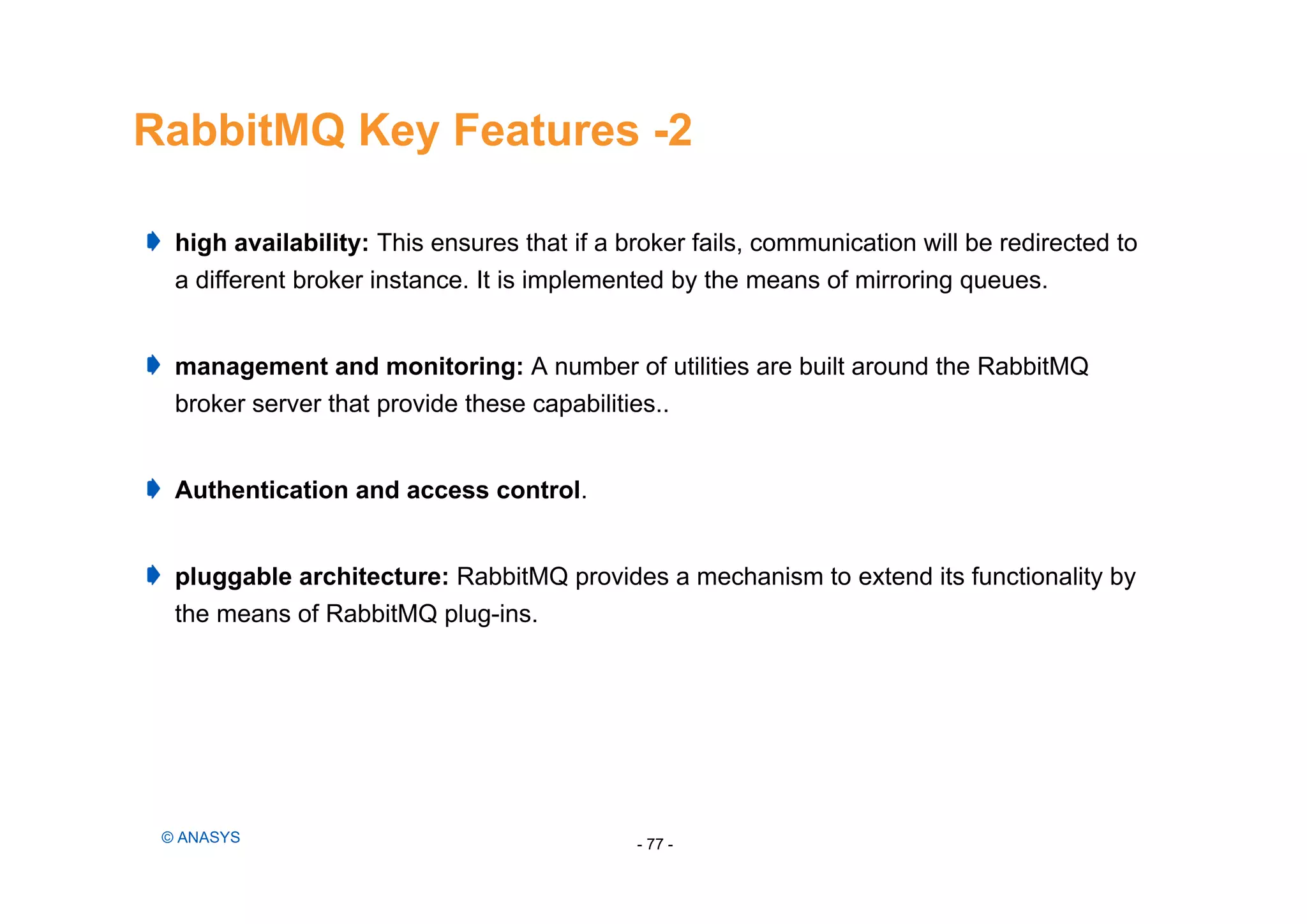 RabbitMQ Key Features -2

high availability: This ensures that if a broker fails, communication will be redirected to a different broker instance. It is implemented by the means of mirroring queues.

management and monitoring: A number of utilities are built around the RabbitMQ broker server that provide these capabilities..

Authentication and access control.

pluggable architecture: RabbitMQ provides a mechanism to extend its functionality by the means of RabbitMQ plug-ins.

© ANASYS

- 77 -